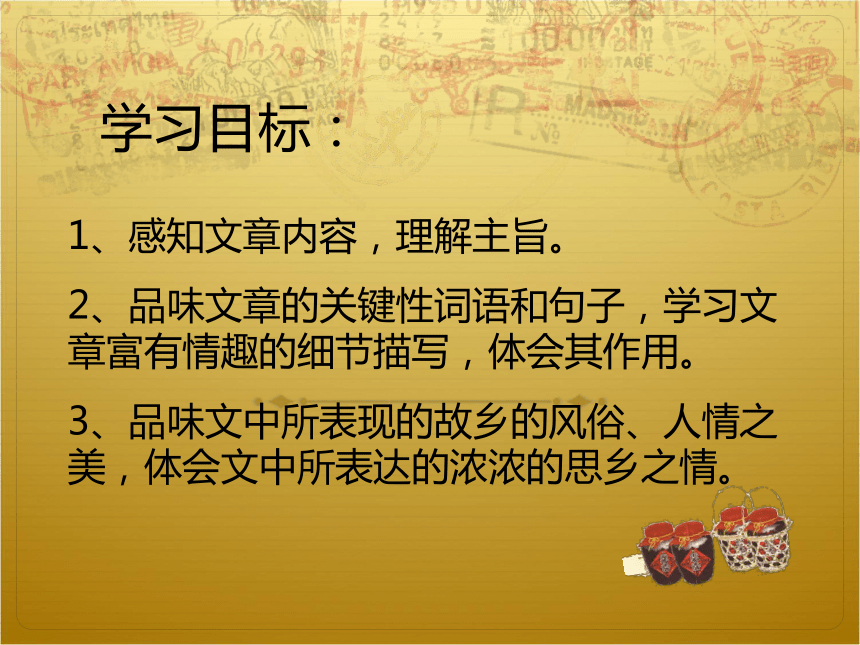 学习目标：

1、感知文章内容，理解主旨。

2、品味文章的关键性词语和句子，学习文章富有情趣的细节描写，体会其作用。

3、品味文中所表现的故乡的风俗、人情之美，体会文中所表达的浓浓的思乡之情。